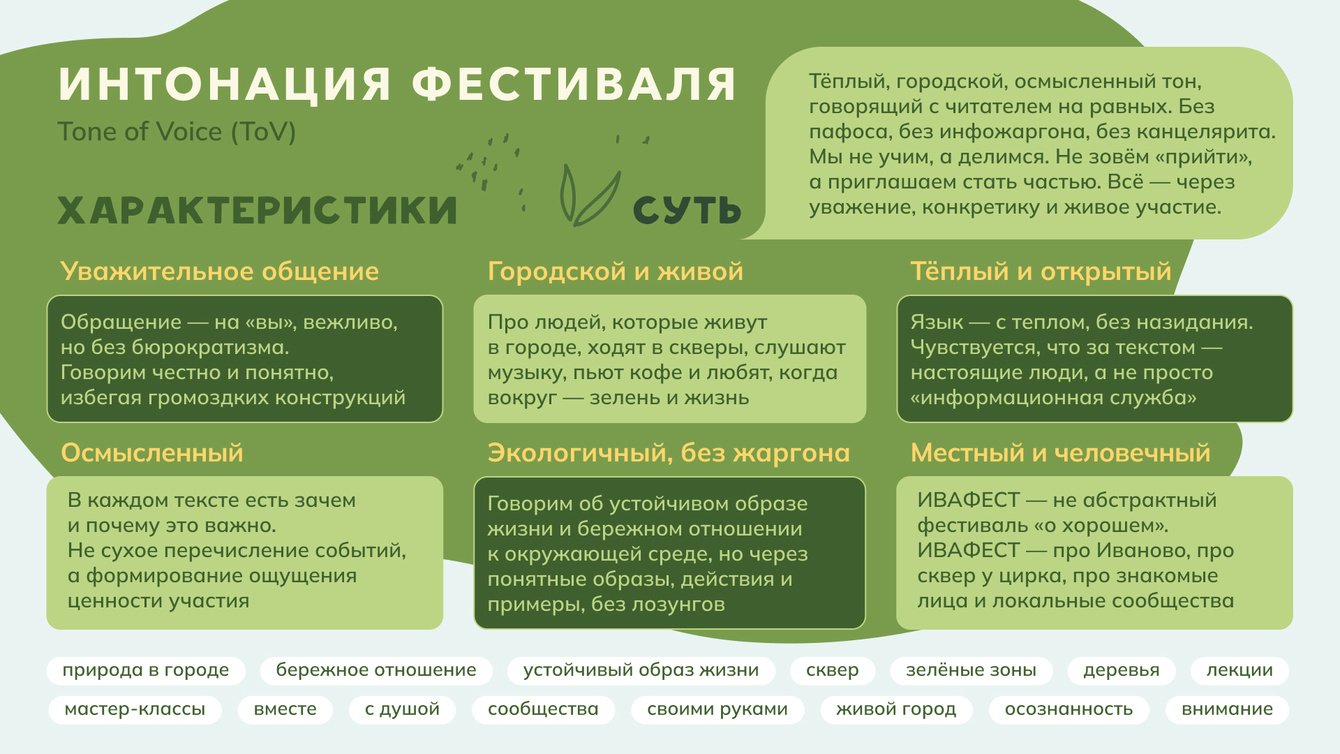 ИНТОНАЦИЯ ФЕСТИВАЛЯ
Tone of Voice (ToV)

ХАРАКТЕРИСТИКИ

СУТЬ

Тёплый, городской, осмысленный тон, говорящий с читателем на равных. Без пафоса, без инфожаргона, без канцелярита. Мы не учим, а делимся. Не зовём «прийти», а приглашаем стать частью. Всё — через уважение, конкретику и живое участие.

Уважительное общение
Обращение — на «вы», вежливо, но без бюрократизма. Говорим честно и понятно, избегая громоздких конструкций

Городской и живой
Про людей, которые живут в городе, ходят в скверы, слушают музыку, пьют кофе и любят, когда вокруг — зелень и жизнь

Тёплый и открытый
Язык — с теплом, без назидания. Чувствуется, что за текстом — настоящие люди, а не просто «информационная служба»

Осмысленный
В каждом тексте есть зачем и почему это важно. Не сухое перечисление событий, а формирование ощущения ценности участия

Экологичный, без жаргона
Говорим об устойчивом образе жизни и бережном отношении к окружающей среде, но через понятные образы, действия и примеры, без лозунгов

Местный и человечный
ИВАФЕСТ — не абстрактный фестиваль «о хорошем». ИВАФЕСТ — про Иваново, про сквер у цирка, про знакомые лица и локальные сообщества

природа в городе
бережное отношение
устойчивый образ жизни
сквер
зелёные зоны
деревья
лекции
мастер-классы
вместе
с душой
сообщества
своими руками
живой город
осознанность
внимание